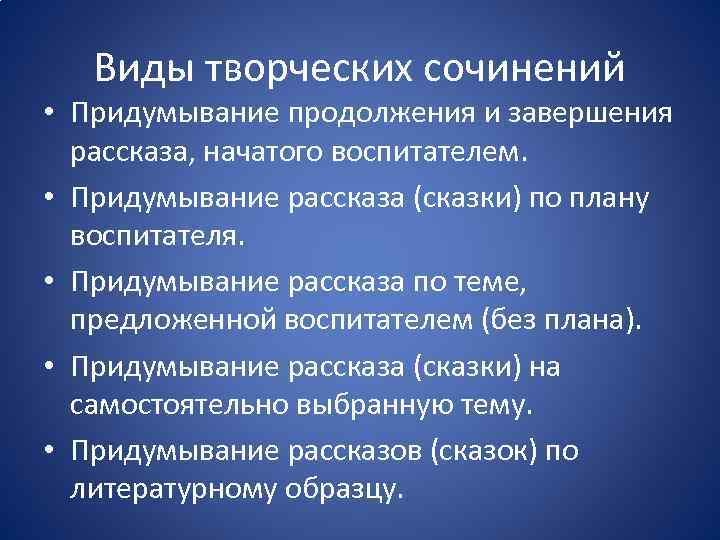 Виды творческих сочинений

• Придумывание продолжения и завершения рассказа, начатого воспитателем.

• Придумывание рассказа (сказки) по плану воспитателя.

• Придумывание рассказа по теме, предложенной воспитателем (без плана).

• Придумывание рассказа (сказки) на самостоятельно выбранную тему.

• Придумывание рассказов (сказок) по литературному образцу.